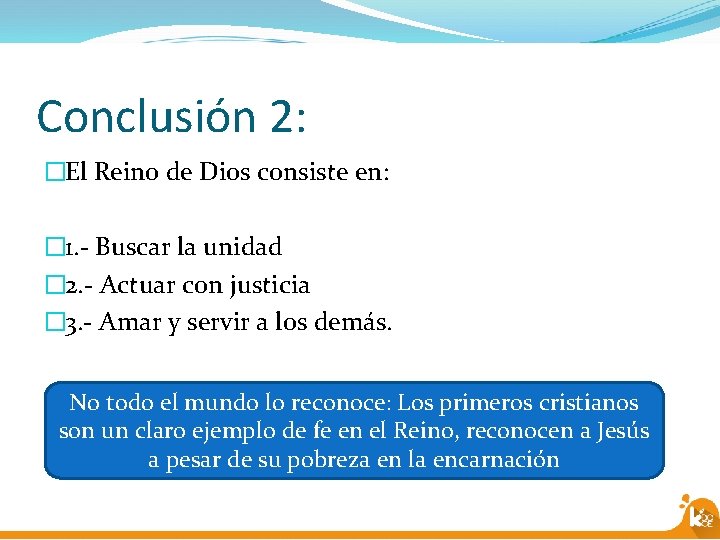 Conclusión 2:

El Reino de Dios consiste en:

1.- Buscar la unidad
2.- Actuar con justicia
3.- Amar y servir a los demás.

No todo el mundo lo reconoce: Los primeros cristianos son un claro ejemplo de fe en el Reino, reconocen a Jesús a pesar de su pobreza en la encarnación